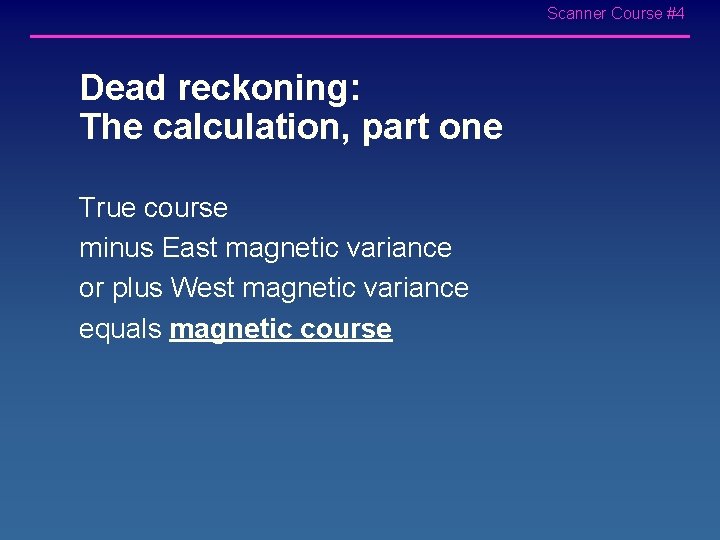 Scanner Course #4

Dead reckoning:
The calculation, part one

True course
minus East magnetic variance
or plus West magnetic variance
equals magnetic course